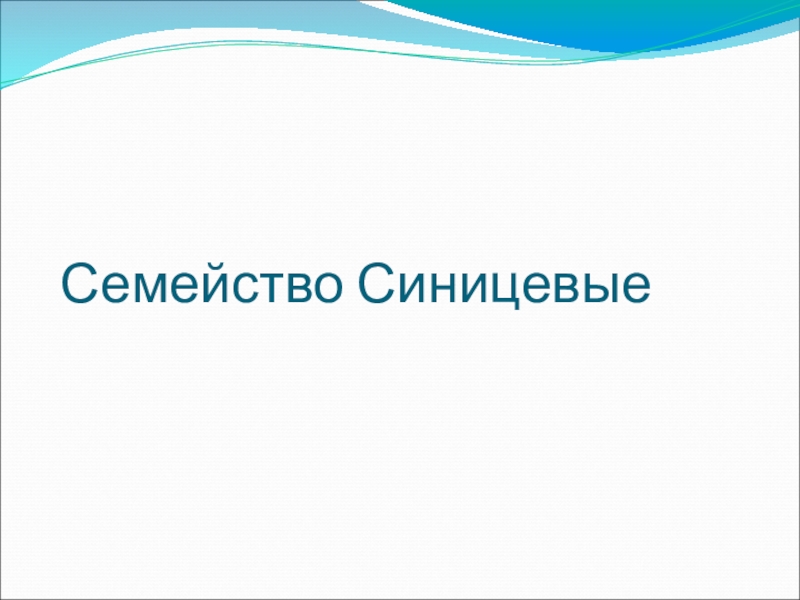 Семейство Синицевые